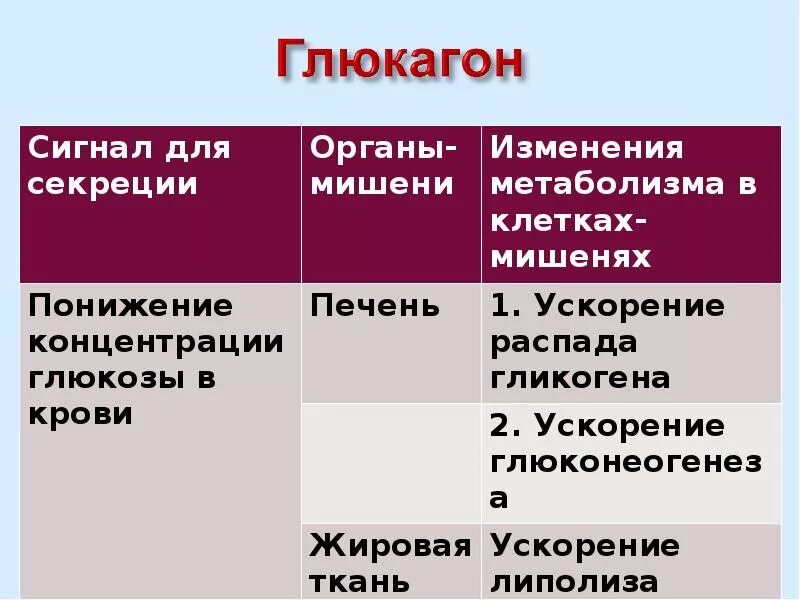 Глюкагон

| Сигнал для секреции | Органы-мишени | Изменения метаболизма в клетках-мишенях |
|---|---|---|
| Понижение концентрации глюкозы в крови | Печень | 1. Ускорение распада гликогена |
| | | 2. Ускорение глюконеогенеза |
| | Жировая ткань | Ускорение липолиза |